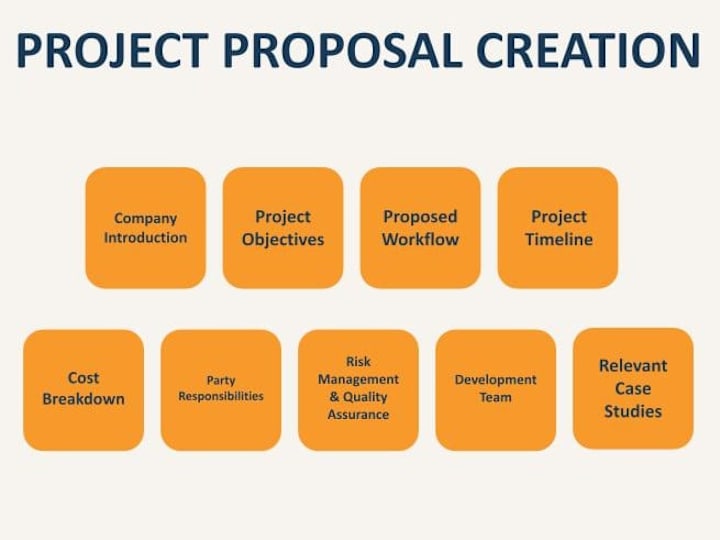 PROJECT PROPOSAL CREATION

Company Introduction

Project Objectives

Proposed Workflow

Project Timeline

Cost Breakdown

Party Responsibilities

Risk Management & Quality Assurance

Development Team

Relevant Case Studies